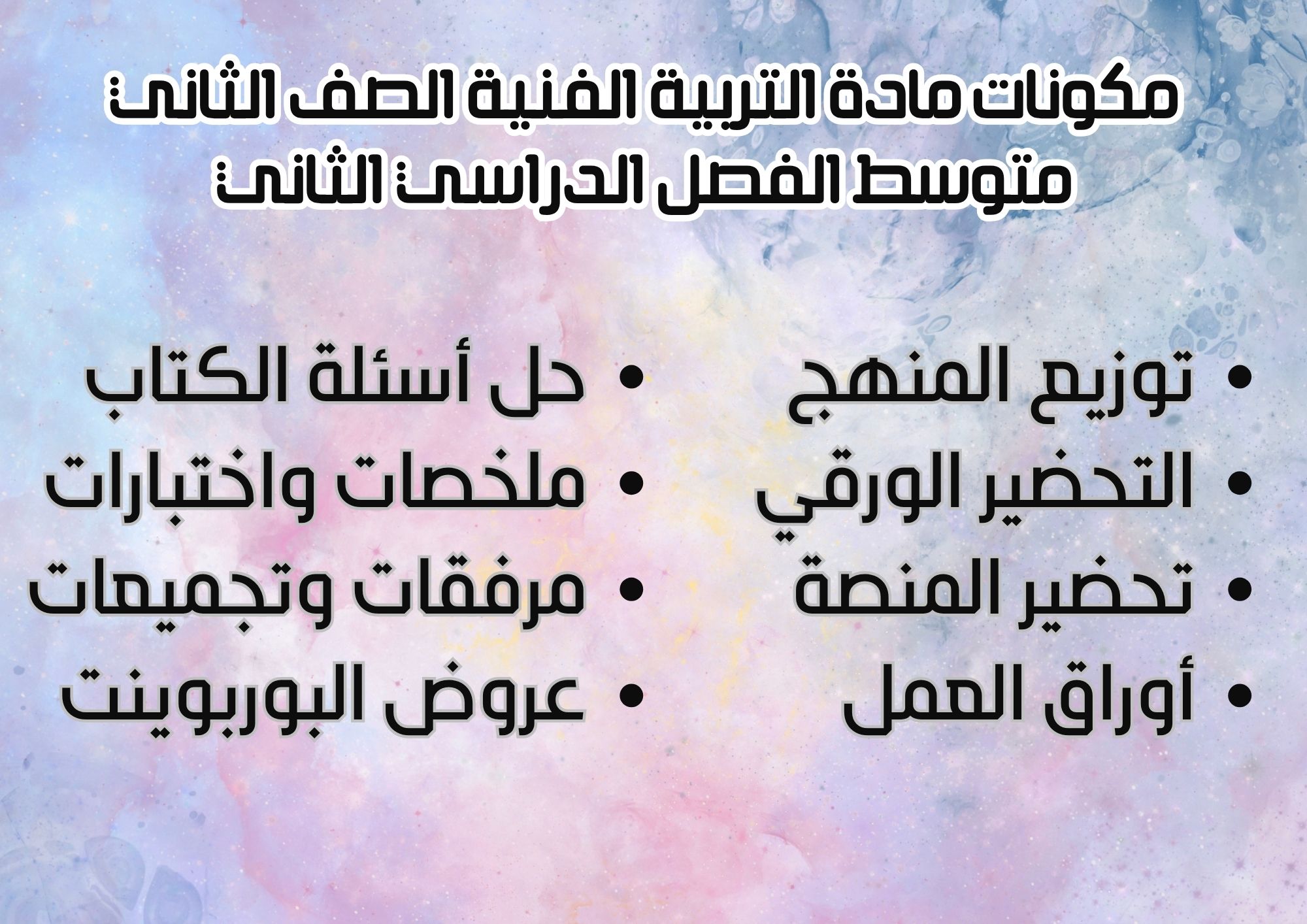 مكونات مادة التربية الفنية الصف الثاني متوسط الفصل الدراسي الثاني

• توزيع المنهج
• التحضير الورقي
• تحضير المنصة
• أوراق العمل

• حل أسئلة الكتاب
• ملخصات واختبارات
• مرفقات وتجميعات
• عروض البوربوينت